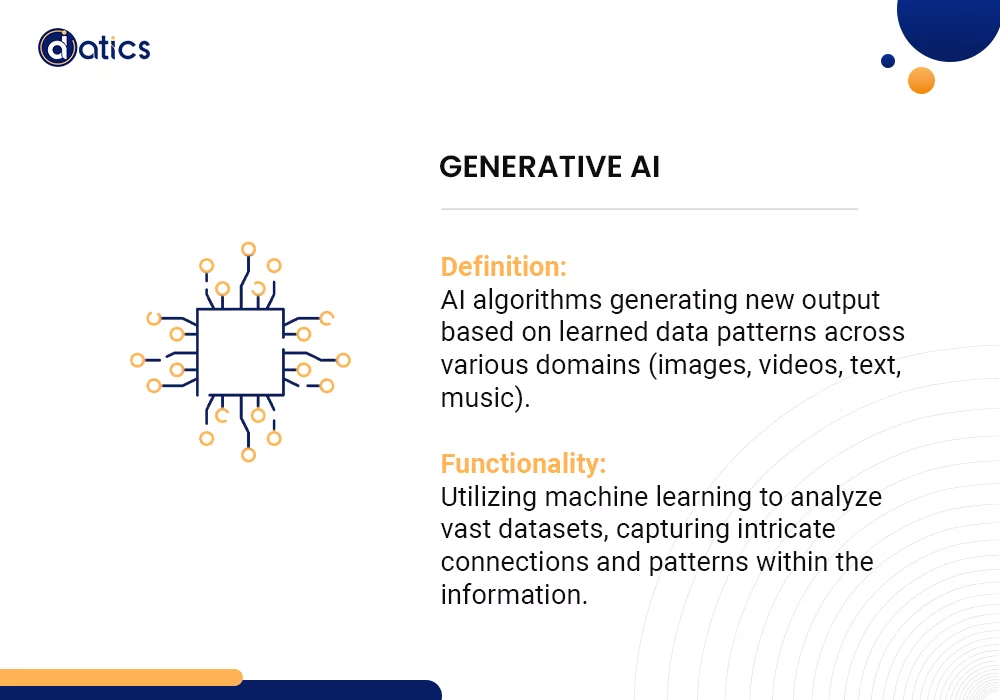 datics

GENERATIVE AI

Definition:
AI algorithms generating new output based on learned data patterns across various domains (images, videos, text, music).

Functionality:
Utilizing machine learning to analyze vast datasets, capturing intricate connections and patterns within the information.